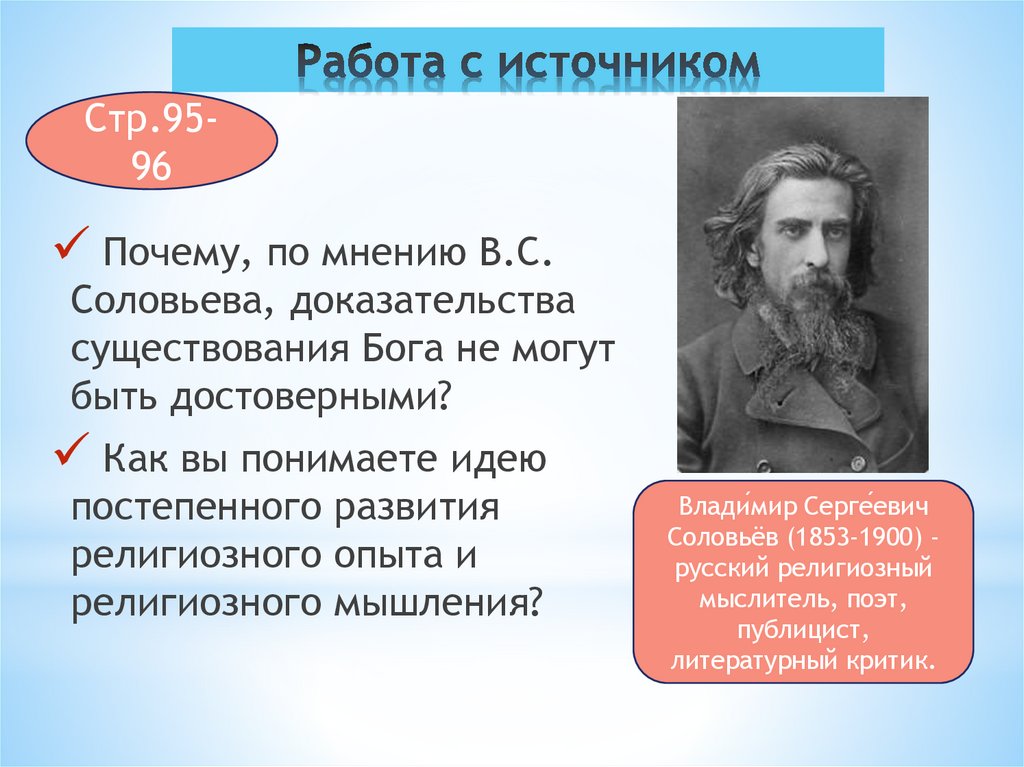 Работа с источником

Стр.95-96

✓ Почему, по мнению В.С. Соловьева, доказательства существования Бога не могут быть достоверными?

✓ Как вы понимаете идею постепенного развития религиозного опыта и религиозного мышления?

Влади́мир Серге́евич Соловьёв (1853-1900) - русский религиозный мыслитель, поэт, публицист, литературный критик.